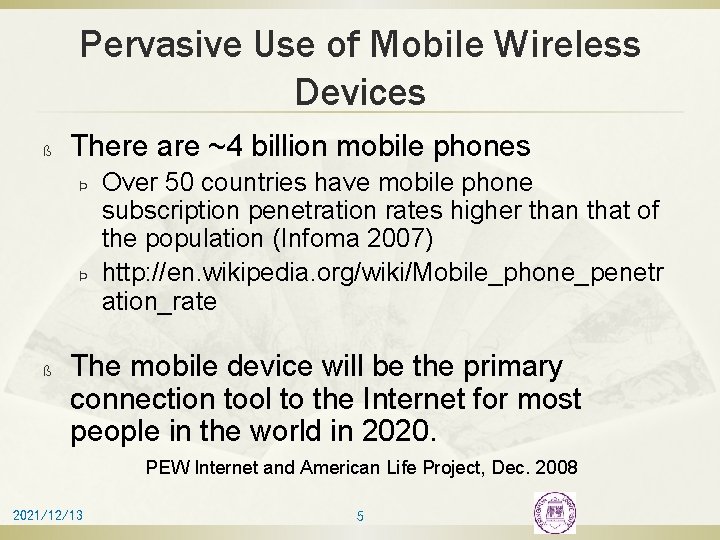 Pervasive Use of Mobile Wireless Devices

ß There are ~4 billion mobile phones

Þ Over 50 countries have mobile phone subscription penetration rates higher than that of the population (Infoma 2007)

Þ http://en.wikipedia.org/wiki/Mobile_phone_penetration_rate

ß The mobile device will be the primary connection tool to the Internet for most people in the world in 2020.

PEW Internet and American Life Project, Dec. 2008

2021/12/13

5